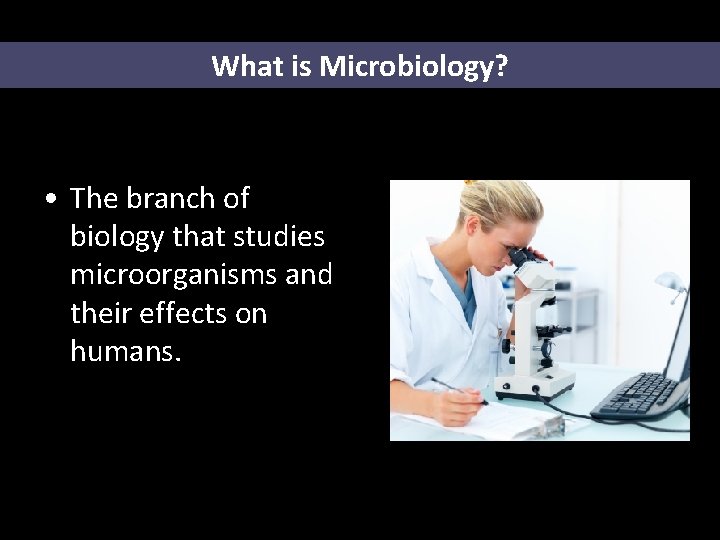 What is Microbiology?

• The branch of biology that studies microorganisms and their effects on humans.